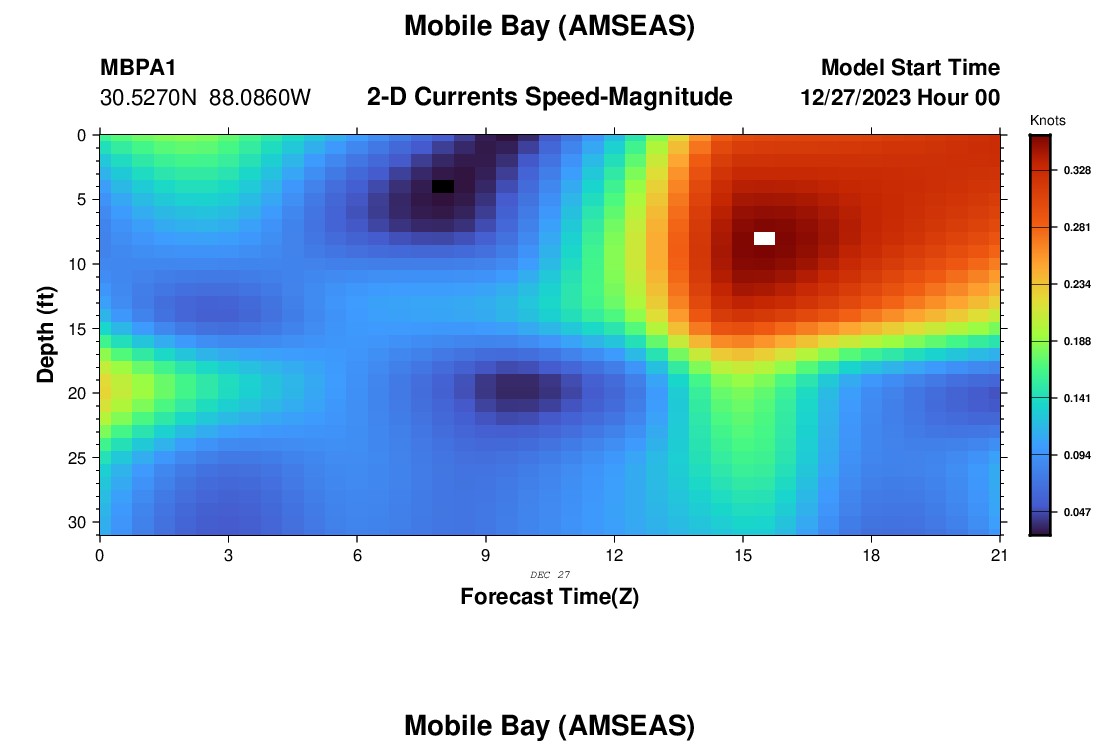 Mobile Bay (AMSEAS)

MBPA1
30.5270N 88.0860W

2-D Currents Speed-Magnitude

Model Start Time
12/27/2023 Hour 00

Knots
0.328
0.281
0.234
0.188
0.141
0.094
0.047

Depth (ft)
0
5
10
15
20
25
30

0
3
6
9
12
15
18
21

DEC 27

Forecast Time(Z)

Mobile Bay (AMSEAS)